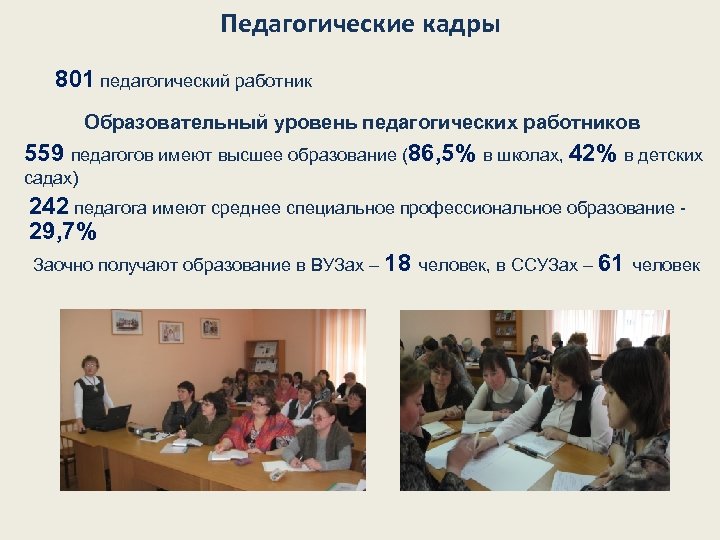 Педагогические кадры

801 педагогический работник

Образовательный уровень педагогических работников

559 педагогов имеют высшее образование (86,5% в школах, 42% в детских садах)

242 педагога имеют среднее специальное профессиональное образование - 29,7%

Заочно получают образование в ВУЗах – 18 человек, в ССУЗах – 61 человек